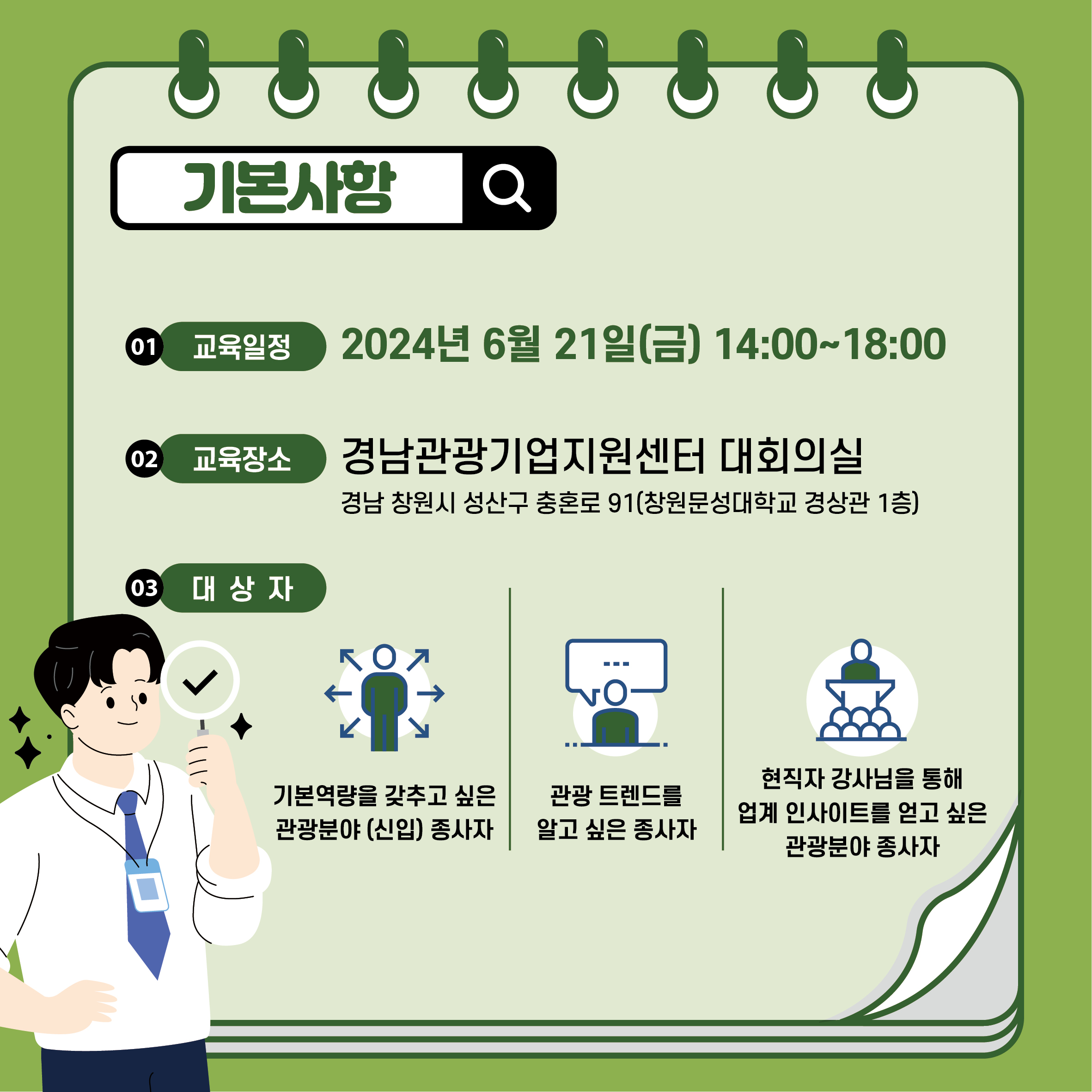 기본사항

01 교육일정 2024년 6월 21일(금) 14:00~18:00

02 교육장소 경남관광기업지원센터 대회의실
경남 창원시 성산구 충혼로 91(창원문성대학교 경상관 1층)

03 대 상 자

기본역량을 갖추고 싶은 관광분야 (신입) 종사자

관광 트렌드를 알고 싶은 종사자

현직자 강사님을 통해 업계 인사이트를 얻고 싶은 관광분야 종사자